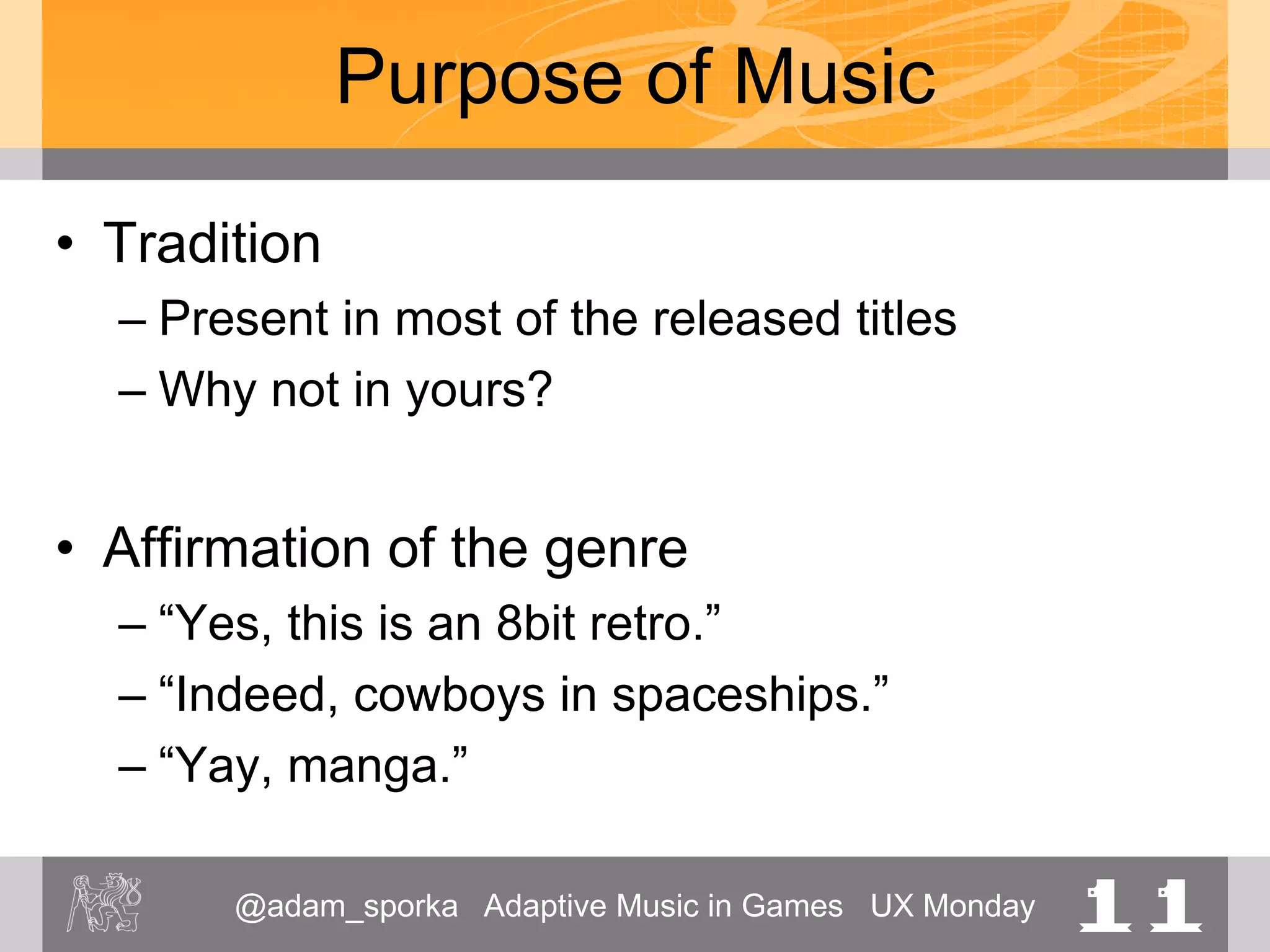 Purpose of Music

• Tradition
– Present in most of the released titles
– Why not in yours?

• Affirmation of the genre
– “Yes, this is an 8bit retro.”
– “Indeed, cowboys in spaceships.”
– “Yay, manga.”

@adam_sporka Adaptive Music in Games UX Monday 11